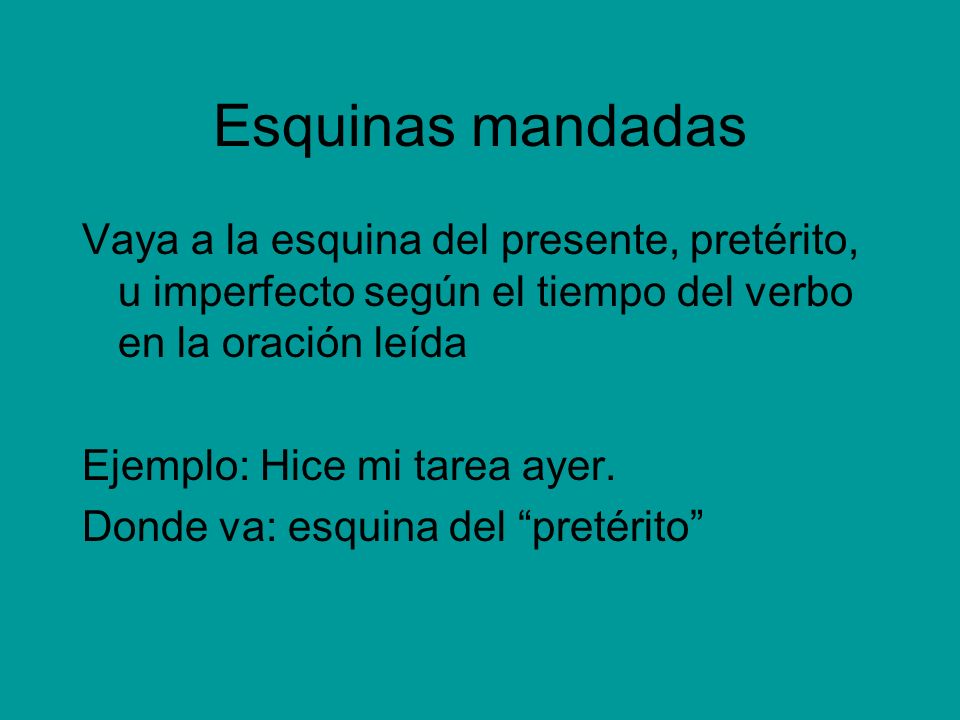 Esquinas mandadas

Vaya a la esquina del presente, pretérito, u imperfecto según el tiempo del verbo en la oración leída

Ejemplo: Hice mi tarea ayer.
Donde va: esquina del “pretérito”